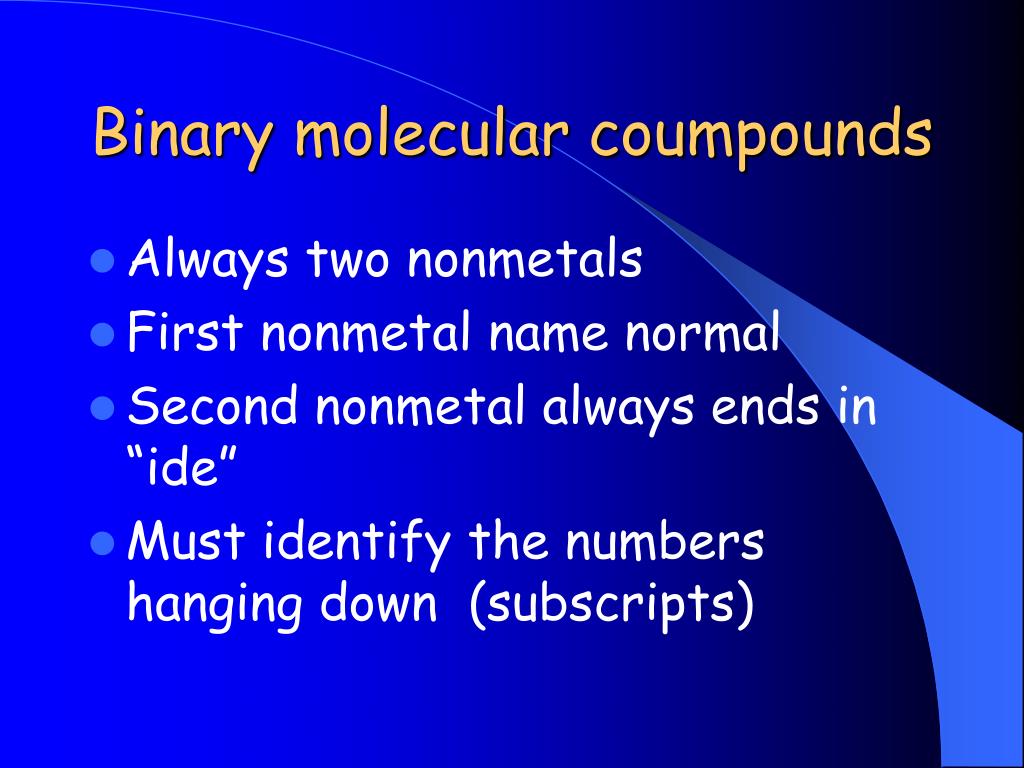 Binary molecular coumpounds

- Always two nonmetals
- First nonmetal name normal
- Second nonmetal always ends in “ide”
- Must identify the numbers hanging down (subscripts)